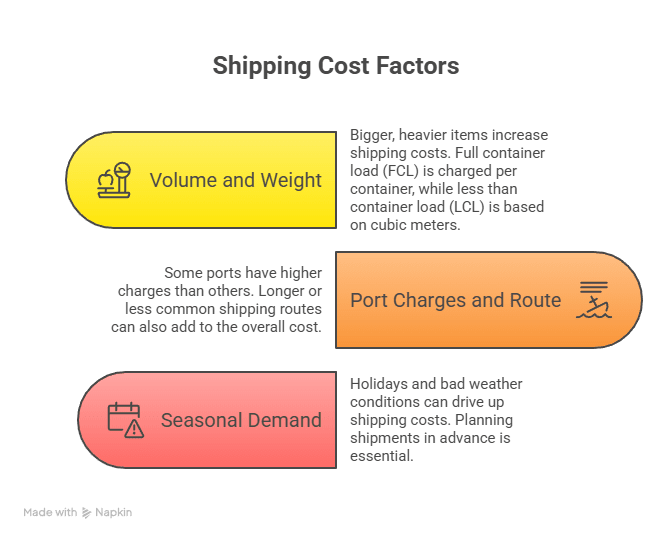 Shipping Cost Factors

Volume and Weight

Bigger, heavier items increase shipping costs. Full container load (FCL) is charged per container, while less than container load (LCL) is based on cubic meters.

Some ports have higher charges than others. Longer or less common shipping routes can also add to the overall cost.

Port Charges and Route

Seasonal Demand

Holidays and bad weather conditions can drive up shipping costs. Planning shipments in advance is essential.

Made with Napkin